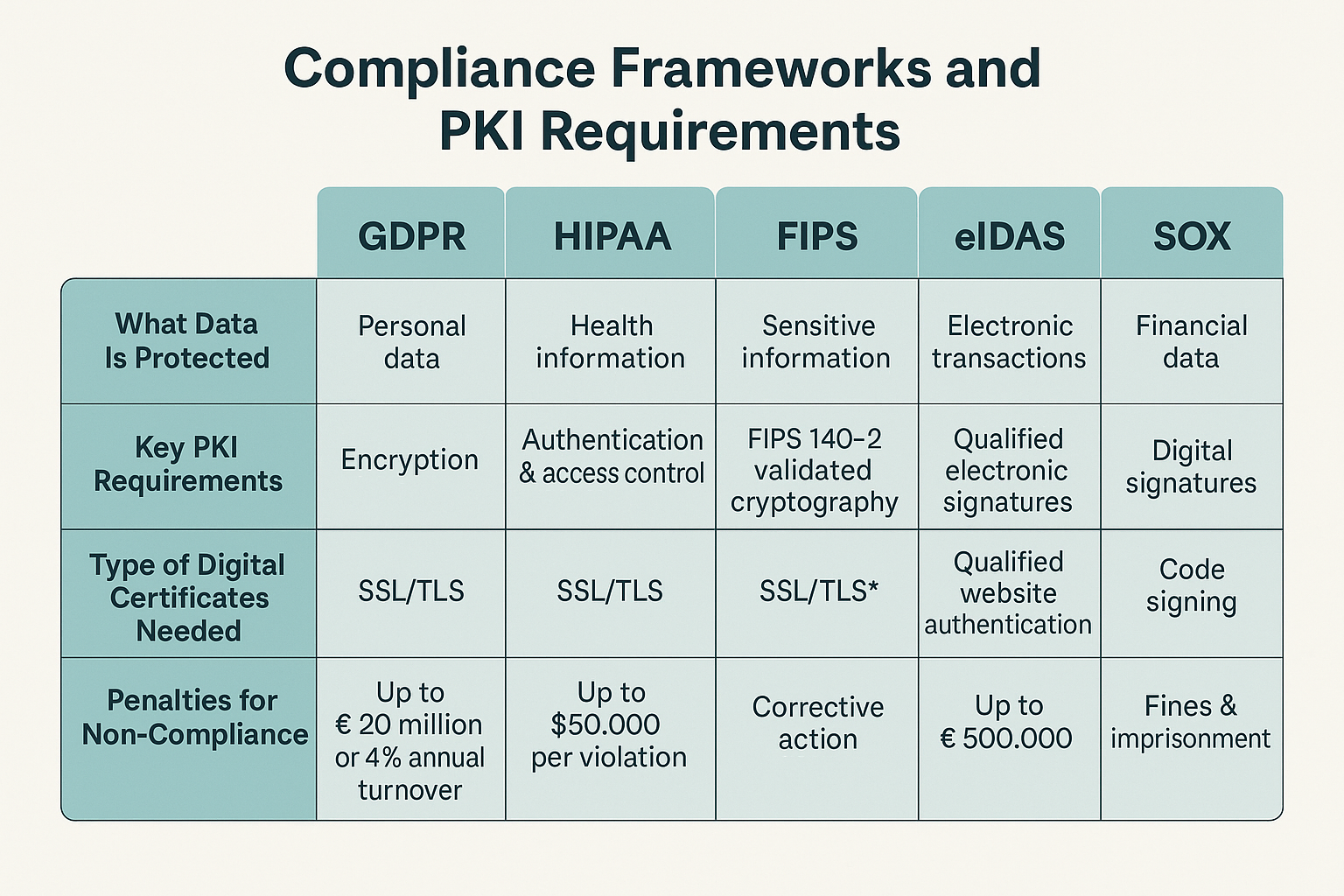 Compliance Frameworks and PKI Requirements

| | GDPR | HIPAA | FIPS | eIDAS | SOX |
|---|---|---|---|---|---|
| What Data Is Protected | Personal data | Health information | Sensitive information | Electronic transactions | Financial data |
| Key PKI Requirements | Encryption | Authentication & access control | FIPS 140-2 validated cryptography | Qualified electronic signatures | Digital signatures |
| Type of Digital Certificates Needed | SSL/TLS | SSL/TLS | SSL/TLS* | Qualified website authentication | Code signing |
| Penalties for Non-Compliance | Up to € 20 million or 4% annual turnover | Up to $50.000 per violation | Corrective action | Up to € 500.000 | Fines & imprisonment |